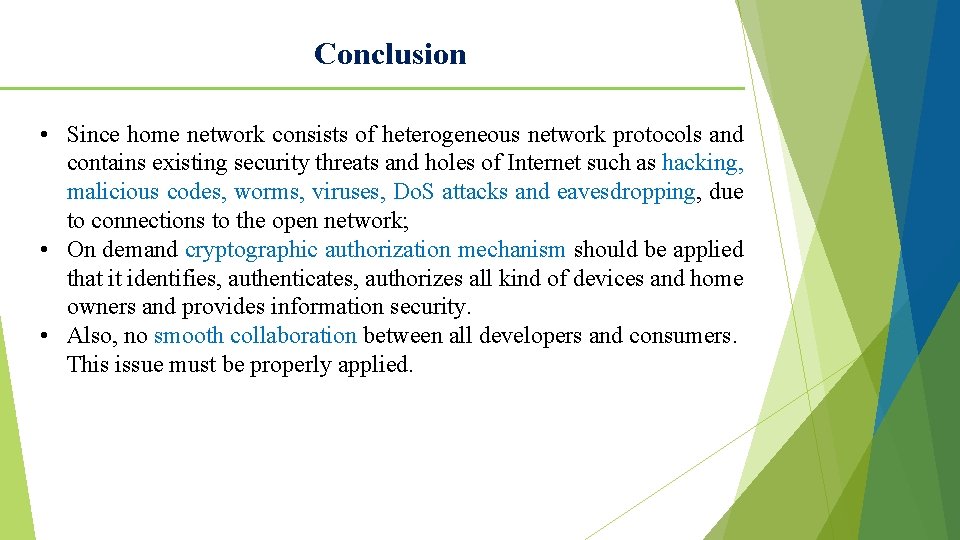 Conclusion

• Since home network consists of heterogeneous network protocols and contains existing security threats and holes of Internet such as hacking, malicious codes, worms, viruses, DoS attacks and eavesdropping, due to connections to the open network;
• On demand cryptographic authorization mechanism should be applied that it identifies, authenticates, authorizes all kind of devices and home owners and provides information security.
• Also, no smooth collaboration between all developers and consumers. This issue must be properly applied.